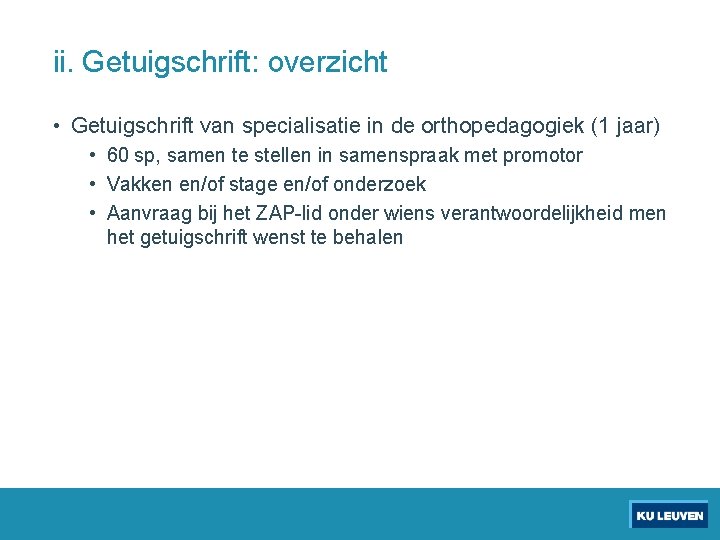 ii. Getuigschrift: overzicht

• Getuigschrift van specialisatie in de orthopedagogiek (1 jaar)
  • 60 sp, samen te stellen in samenspraak met promotor
  • Vakken en/of stage en/of onderzoek
  • Aanvraag bij het ZAP-lid onder wiens verantwoordelijkheid men het getuigschrift wenst te behalen

KU LEUVEN